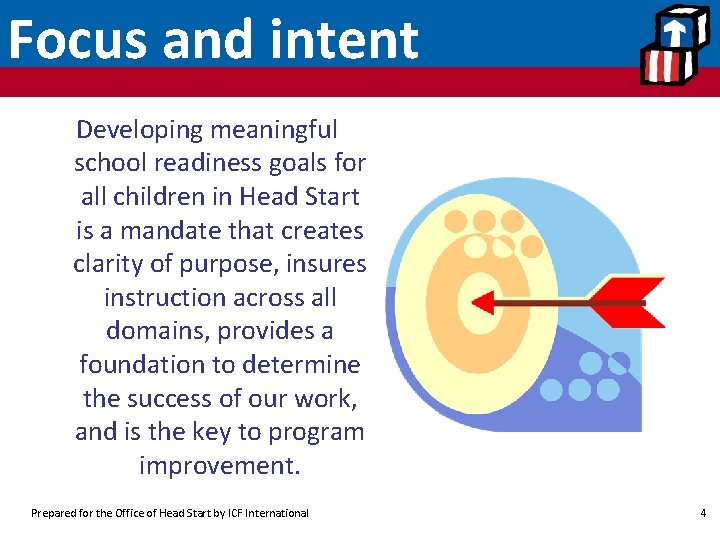 Focus and intent

Developing meaningful school readiness goals for all children in Head Start is a mandate that creates clarity of purpose, insures instruction across all domains, provides a foundation to determine the success of our work, and is the key to program improvement.

Prepared for the Office of Head Start by ICF International

4